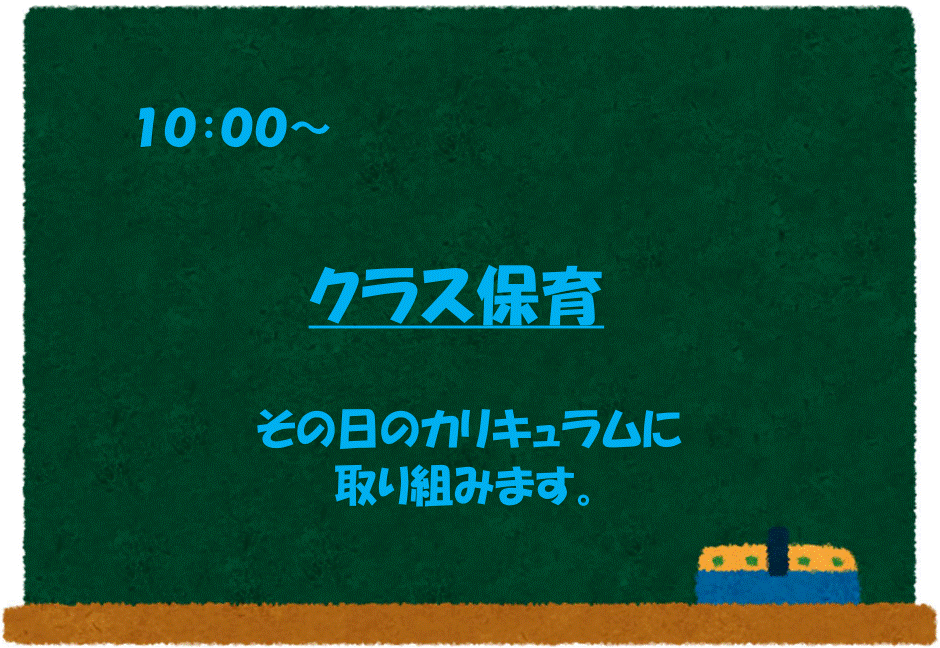 10:00～

クラス保育

その日のカリキュラムに
取り組みます。